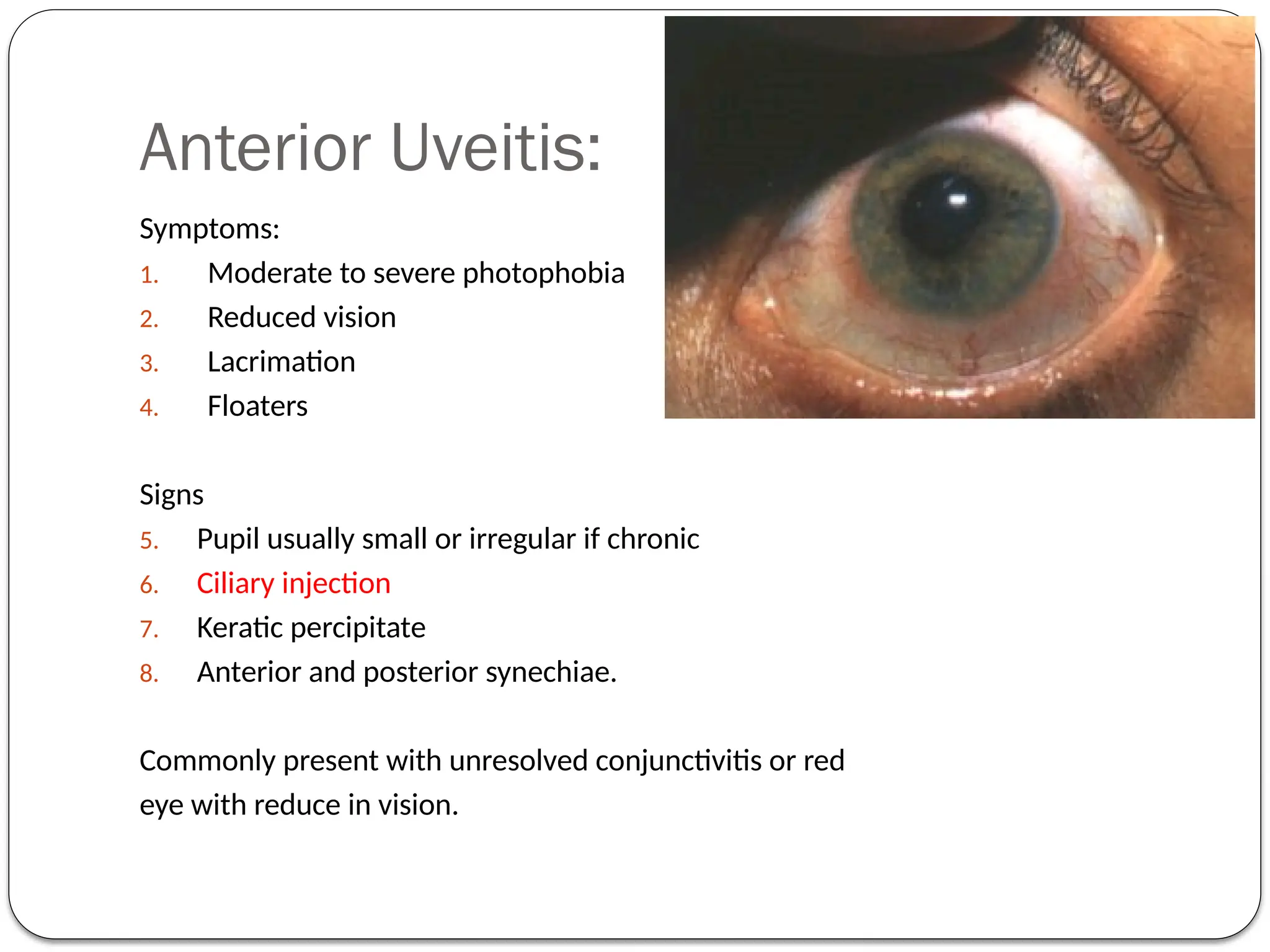 Anterior Uveitis:

Symptoms:

1. Moderate to severe photophobia
2. Reduced vision
3. Lacrimation
4. Floaters

Signs

5. Pupil usually small or irregular if chronic
6. Ciliary injection
7. Keratic percipitate
8. Anterior and posterior synechiae.

Commonly present with unresolved conjunctivitis or red eye with reduce in vision.